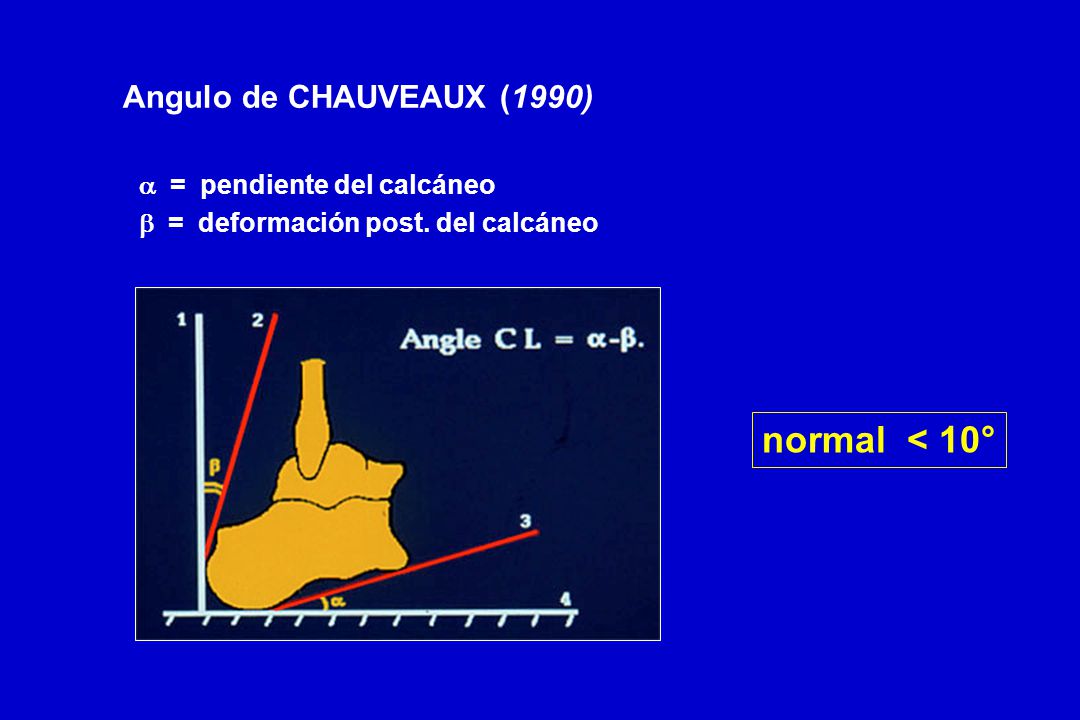 Angulo de CHAUVEAUX (1990)

$\alpha$ = pendiente del calcáneo
$\beta$ = deformación post. del calcáneo

1 2
Angle C L = $\alpha$-$\beta$.
$\beta$
3
$\alpha$
4

normal < 10°